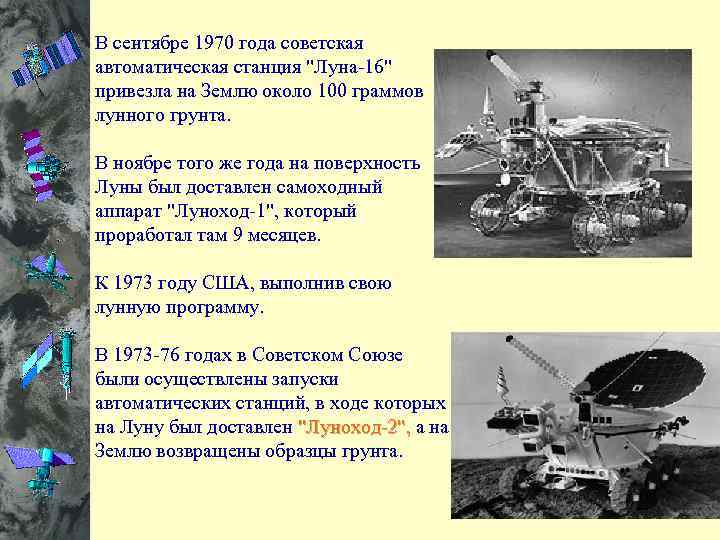 В сентябре 1970 года советская автоматическая станция "Луна-16" привезла на Землю около 100 граммов лунного грунта.

В ноябре того же года на поверхность Луны был доставлен самоходный аппарат "Луноход-1", который проработал там 9 месяцев.

К 1973 году США, выполнив свою лунную программу.

В 1973-76 годах в Советском Союзе были осуществлены запуски автоматических станций, в ходе которых на Луну был доставлен "Луноход-2", а на Землю возвращены образцы грунта.